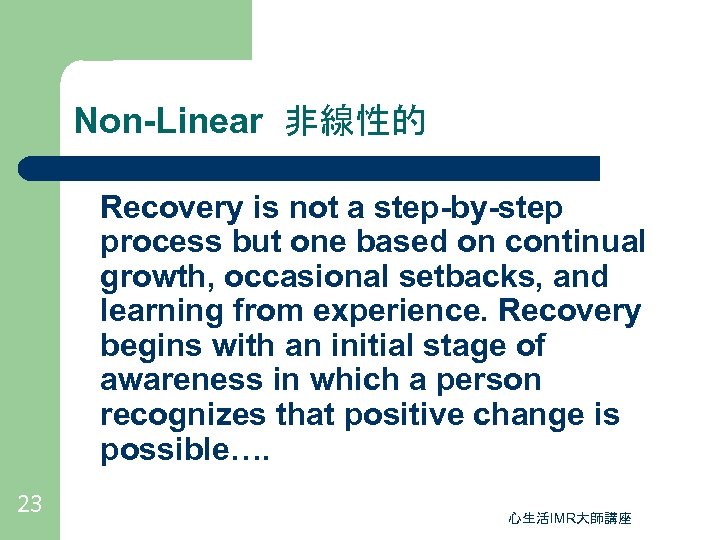 Non-Linear 非線性的

Recovery is not a step-by-step process but one based on continual growth, occasional setbacks, and learning from experience. Recovery begins with an initial stage of awareness in which a person recognizes that positive change is possible….

23

心生活IMR大師講座